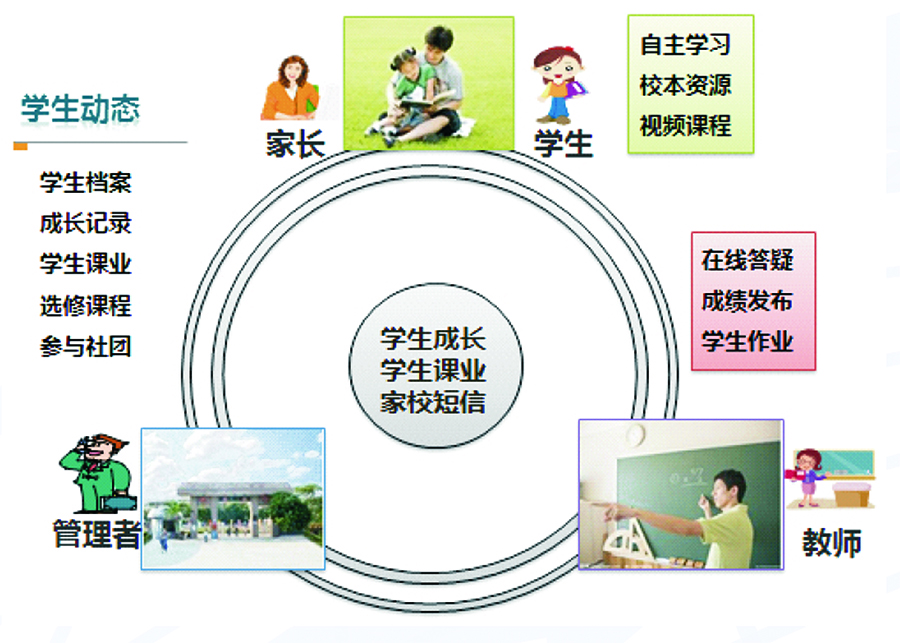 学生动态

学生档案
成长记录
学生课业
选修课程
参与社团

家长

学生

自主学习
校本资源
视频课程

在线答疑
成绩发布
学生作业

学生成长
学生课业
家校短信

管理者

教师